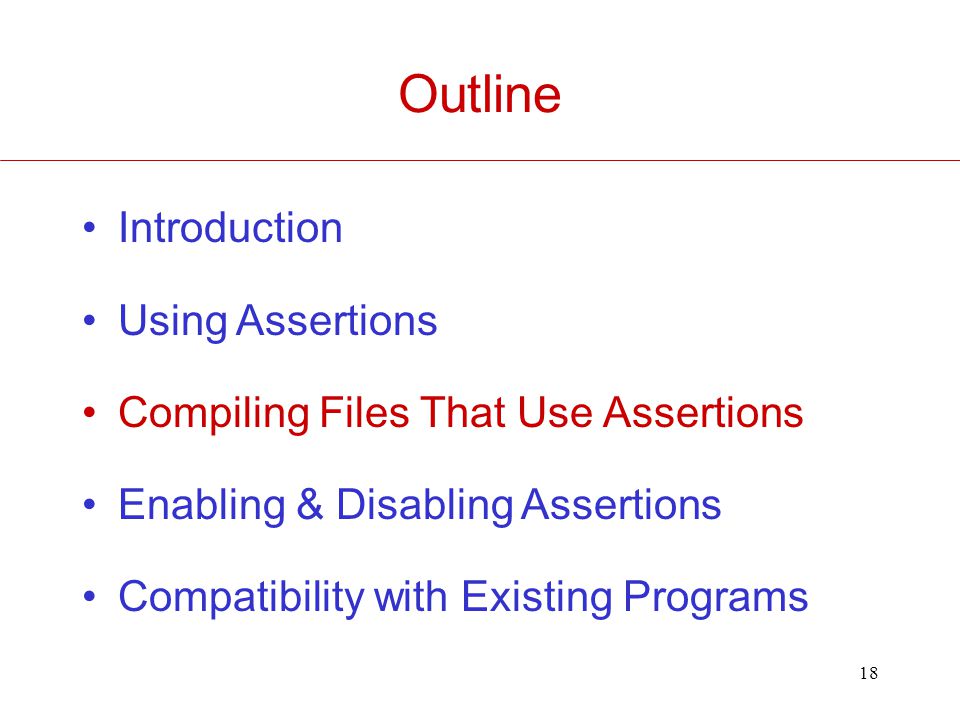 Outline

• Introduction

• Using Assertions

• Compiling Files That Use Assertions

• Enabling & Disabling Assertions

• Compatibility with Existing Programs

18